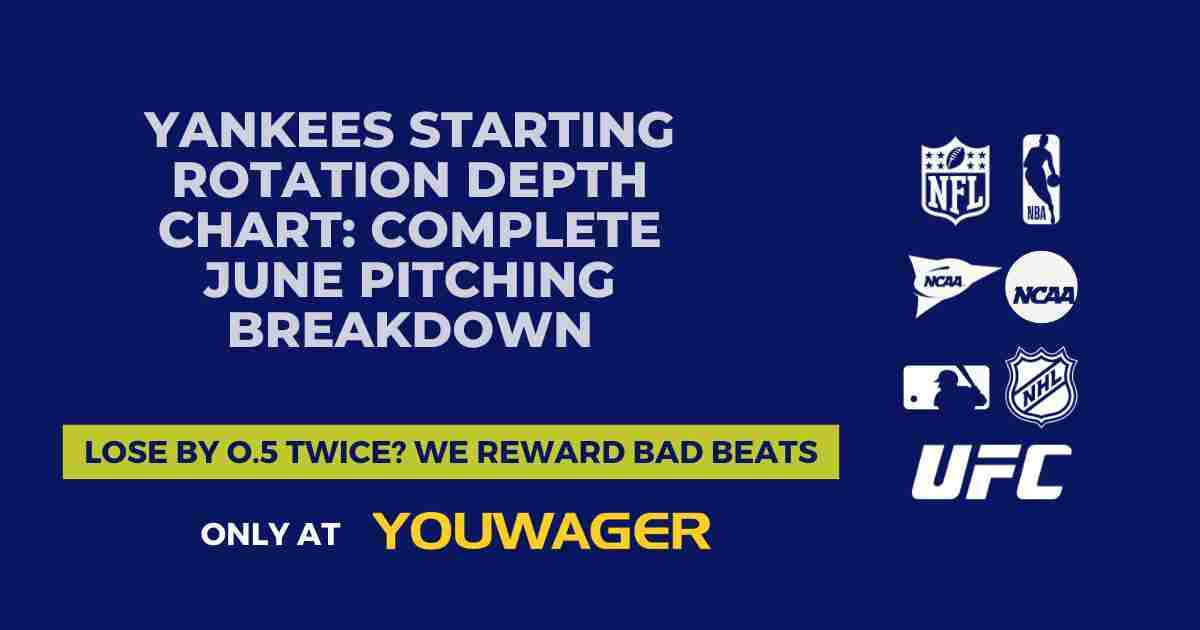 YANKEES STARTING ROTATION DEPTH CHART: COMPLETE JUNE PITCHING BREAKDOWN

LOSE BY 0.5 TWICE? WE REWARD BAD BEATS

ONLY AT YOUWAGER

NFL

NBA

NCAA

NCAA

NHL

UFC